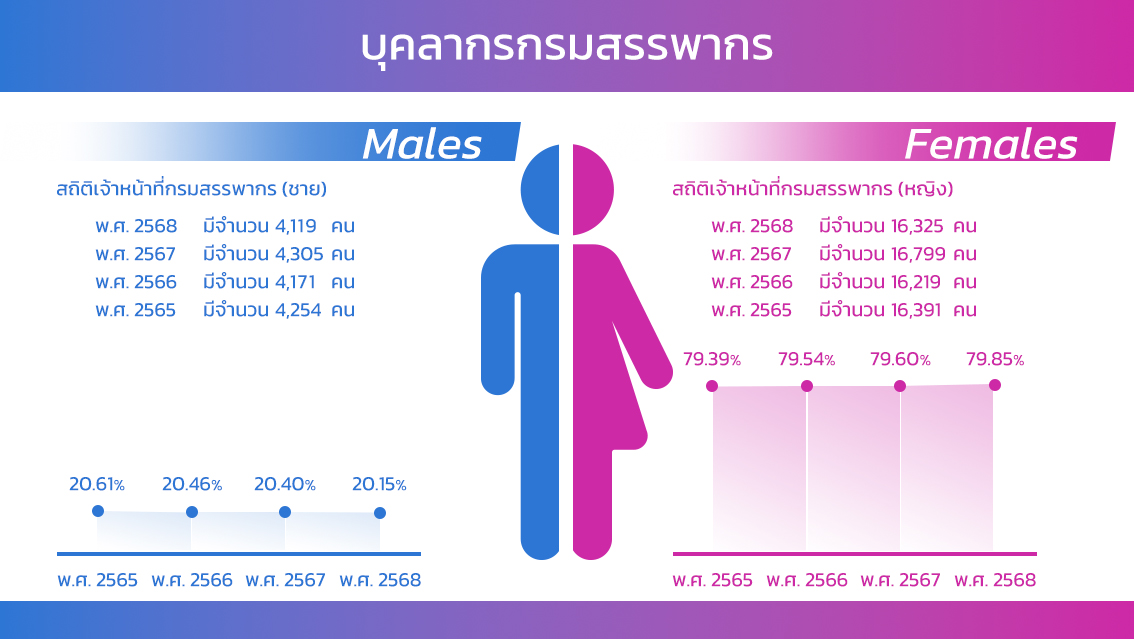 บุคลากรกรมสรรพากร

Males

สถิติเจ้าหน้าที่กรมสรรพากร (ชาย)

พ.ศ. 2568 มีจำนวน 4,119 คน
พ.ศ. 2567 มีจำนวน 4,305 คน
พ.ศ. 2566 มีจำนวน 4,171 คน
พ.ศ. 2565 มีจำนวน 4,254 คน

20.61% 20.46% 20.40% 20.15%

พ.ศ. 2565 พ.ศ. 2566 พ.ศ. 2567 พ.ศ. 2568

Females

สถิติเจ้าหน้าที่กรมสรรพากร (หญิง)

พ.ศ. 2568 มีจำนวน 16,325 คน
พ.ศ. 2567 มีจำนวน 16,799 คน
พ.ศ. 2566 มีจำนวน 16,219 คน
พ.ศ. 2565 มีจำนวน 16,391 คน

79.39% 79.54% 79.60% 79.85%

พ.ศ. 2565 พ.ศ. 2566 พ.ศ. 2567 พ.ศ. 2568